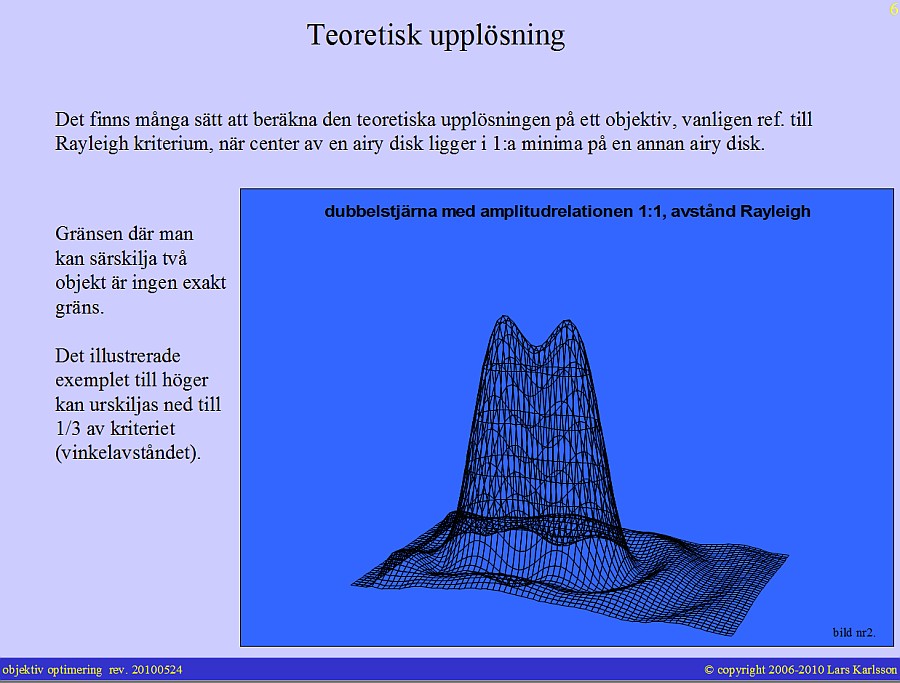 6

Teoretisk upplösning

Det finns många sätt att beräkna den teoretiska upplösningen på ett objektiv, vanligen ref. till Rayleigh kriterium, när center av en airy disk ligger i 1:a minima på en annan airy disk.

Gränsen där man kan särskilja två objekt är ingen exakt gräns.

Det illustrerade exemplet till höger kan urskiljas ned till 1/3 av kriteriet (vinkelavståndet).

dubbelstjärna med amplitudrelationen 1:1, avstånd Rayleigh

bild nr2.

objektiv optimering rev. 20100524

© copyright 2006-2010 Lars Karlsson